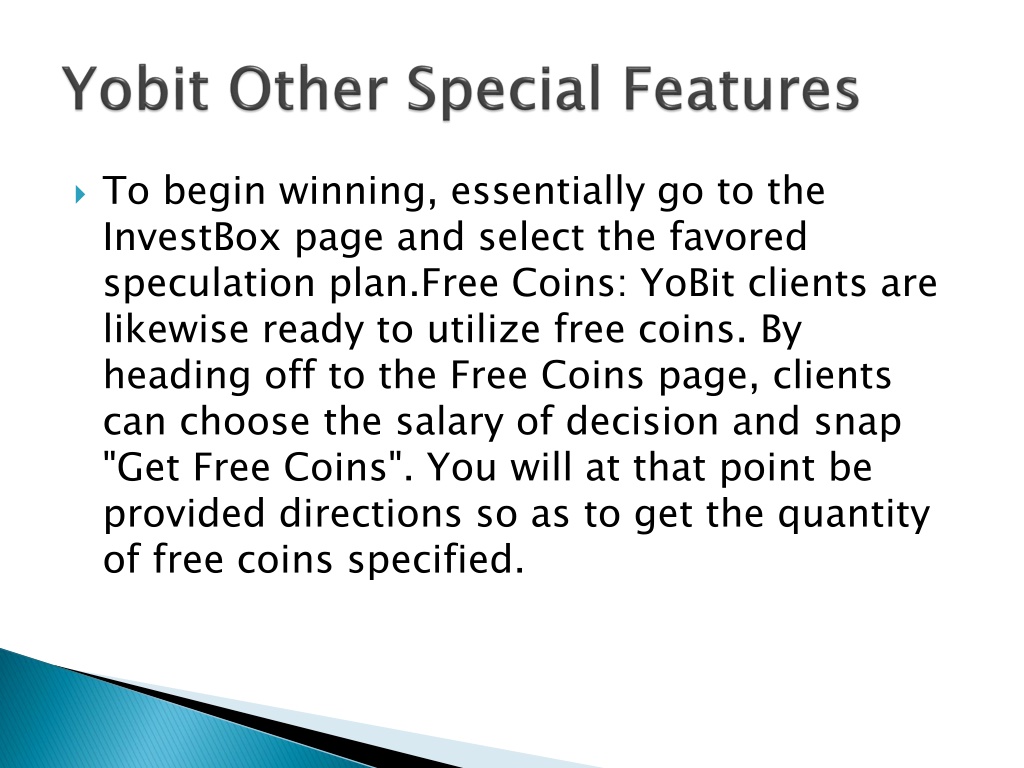 Yobit Other Special Features

To begin winning, essentially go to the InvestBox page and select the favored speculation plan.Free Coins: YoBit clients are likewise ready to utilize free coins. By heading off to the Free Coins page, clients can choose the salary of decision and snap "Get Free Coins". You will at that point be provided directions so as to get the quantity of free coins specified.